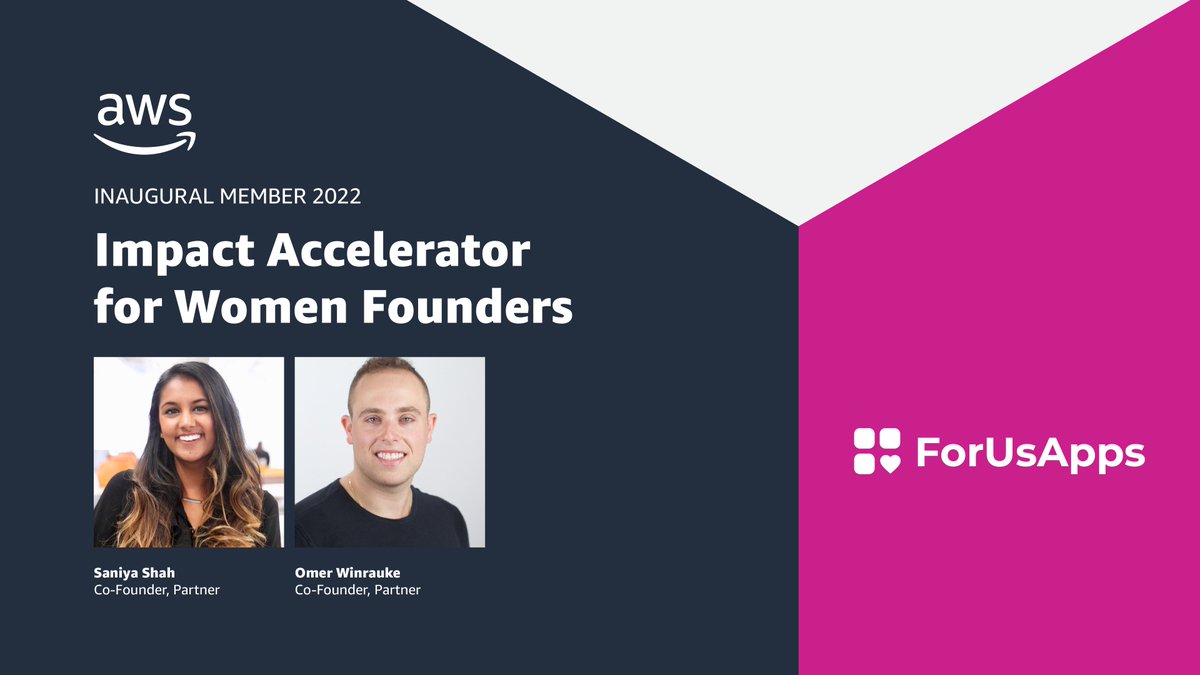 aws

INAUGURAL MEMBER 2022

Impact Accelerator for Women Founders

Saniya Shah
Co-Founder, Partner

Omer Winrauke
Co-Founder, Partner

ForUsApps